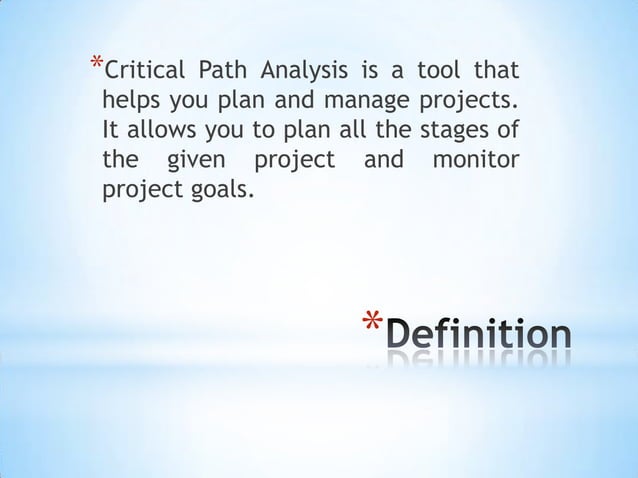 *Critical Path Analysis is a tool that helps you plan and manage projects. It allows you to plan all the stages of the given project and monitor project goals.

*Definition